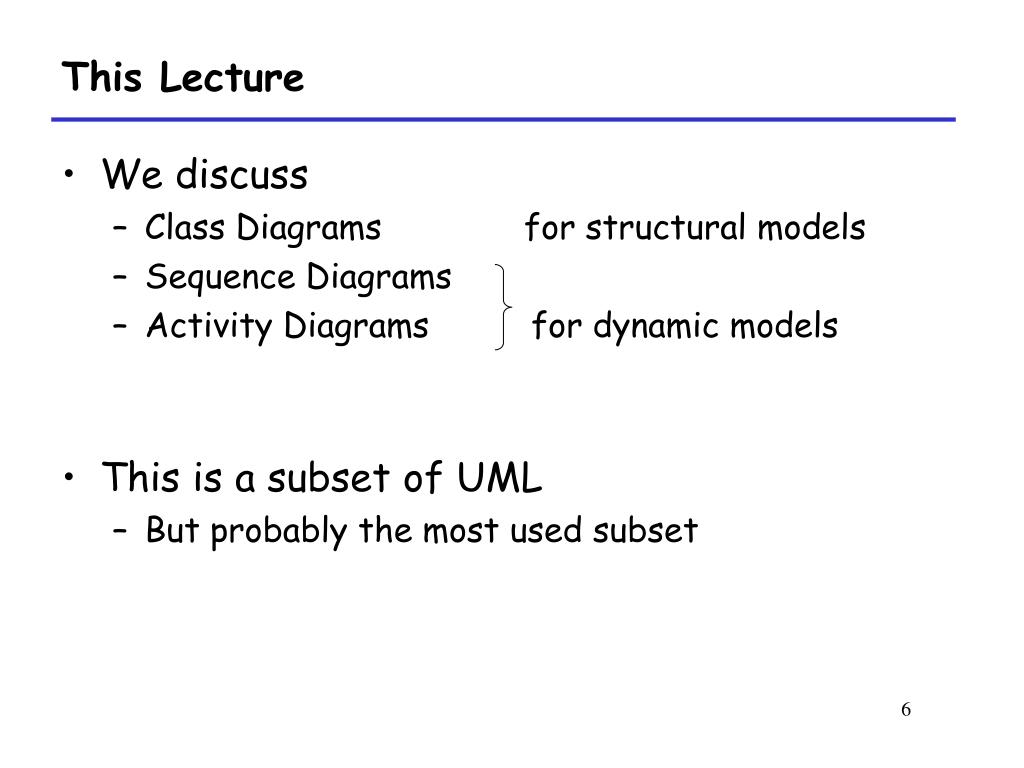 This Lecture

• We discuss
– Class Diagrams for structural models
– Sequence Diagrams
– Activity Diagrams for dynamic models

• This is a subset of UML
– But probably the most used subset

6